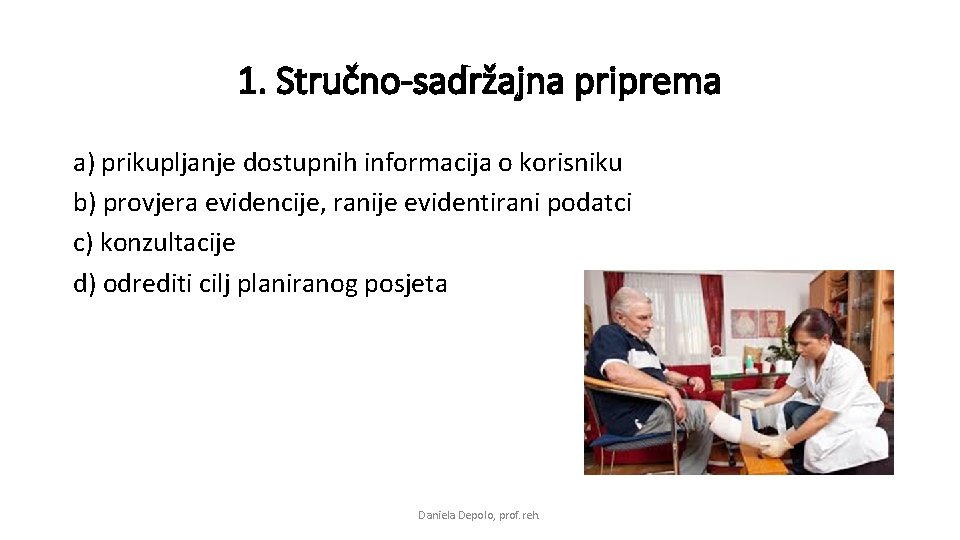 1. Stručno-sadržajna priprema

a) prikupljanje dostupnih informacija o korisniku
b) provjera evidencije, ranije evidentirani podatci
c) konzultacije
d) odrediti cilj planiranog posjeta

Daniela Depolo, prof. reh.